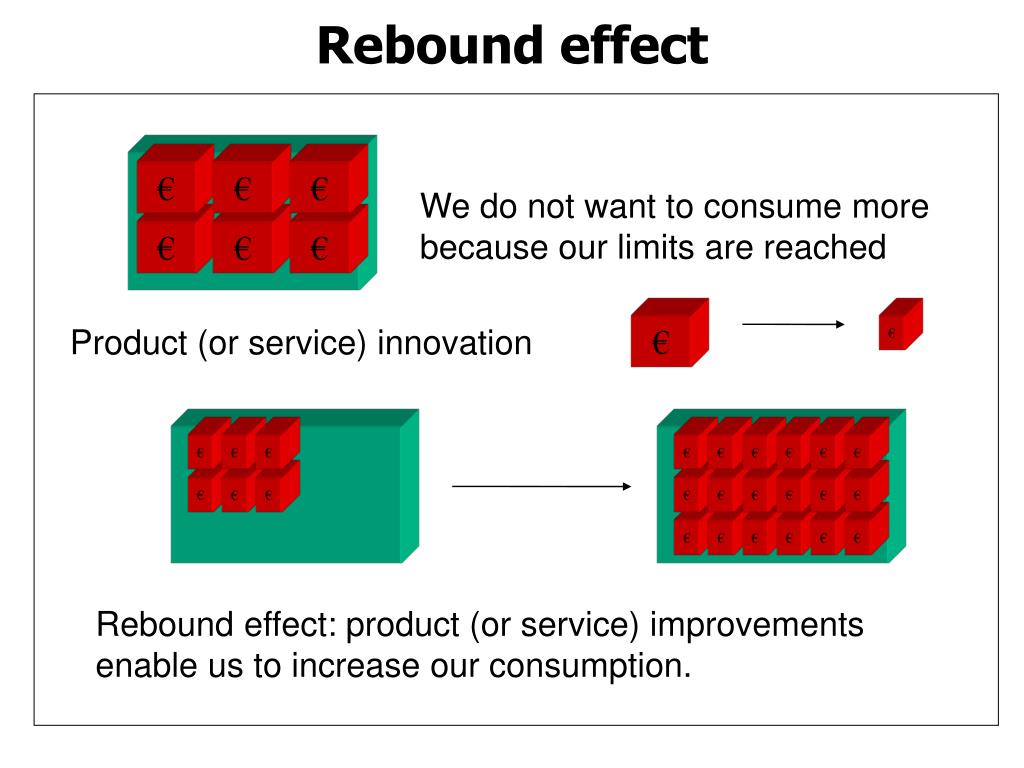 Rebound effect

€ € €
€ € €

We do not want to consume more because our limits are reached

Product (or service) innovation

€

€

€ € €
€ € €

€ € € € € €
€ € € € € €
€ € € € € €

Rebound effect: product (or service) improvements enable us to increase our consumption.